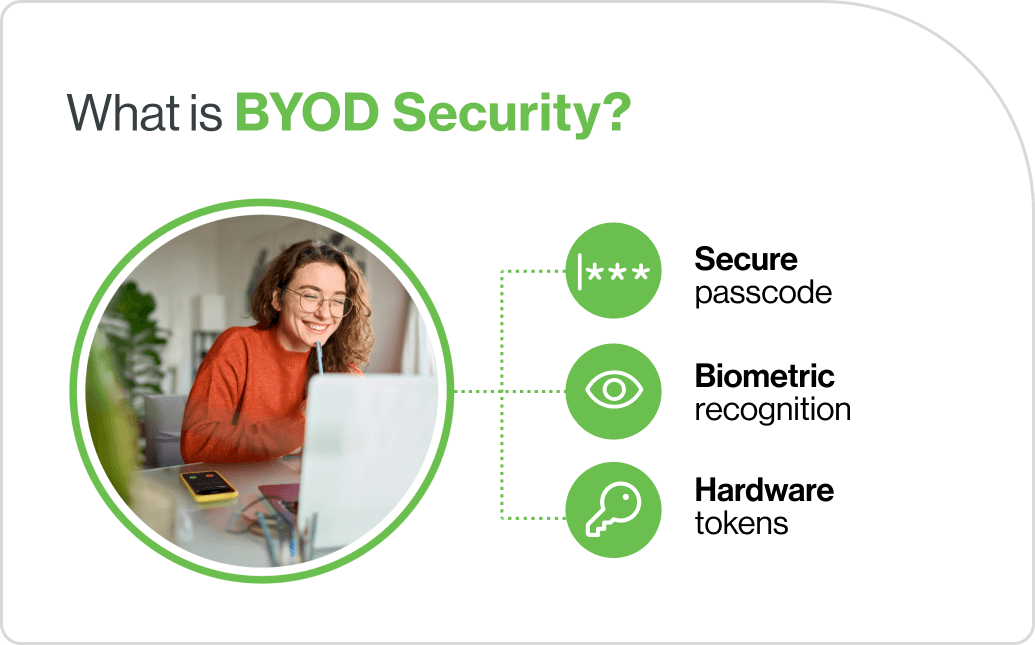 What is BYOD Security?

|***

Secure passcode

Biometric recognition

Hardware tokens